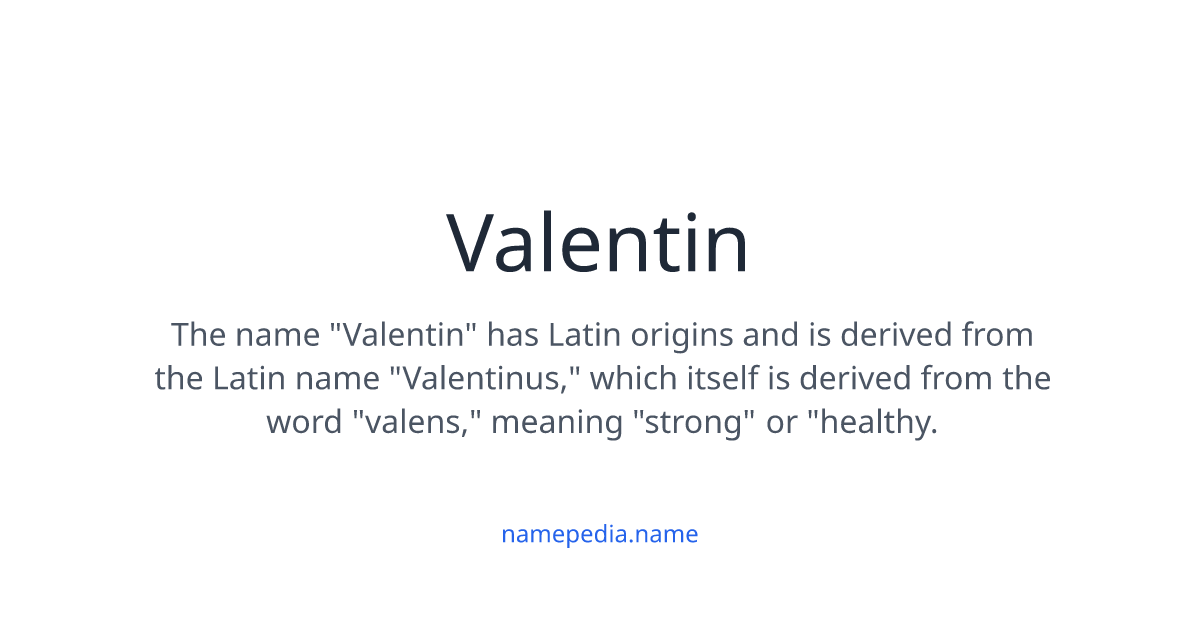 Valentin

The name "Valentin" has Latin origins and is derived from the Latin name "Valentinus," which itself is derived from the word "valens," meaning "strong" or "healthy.

namepedia.name